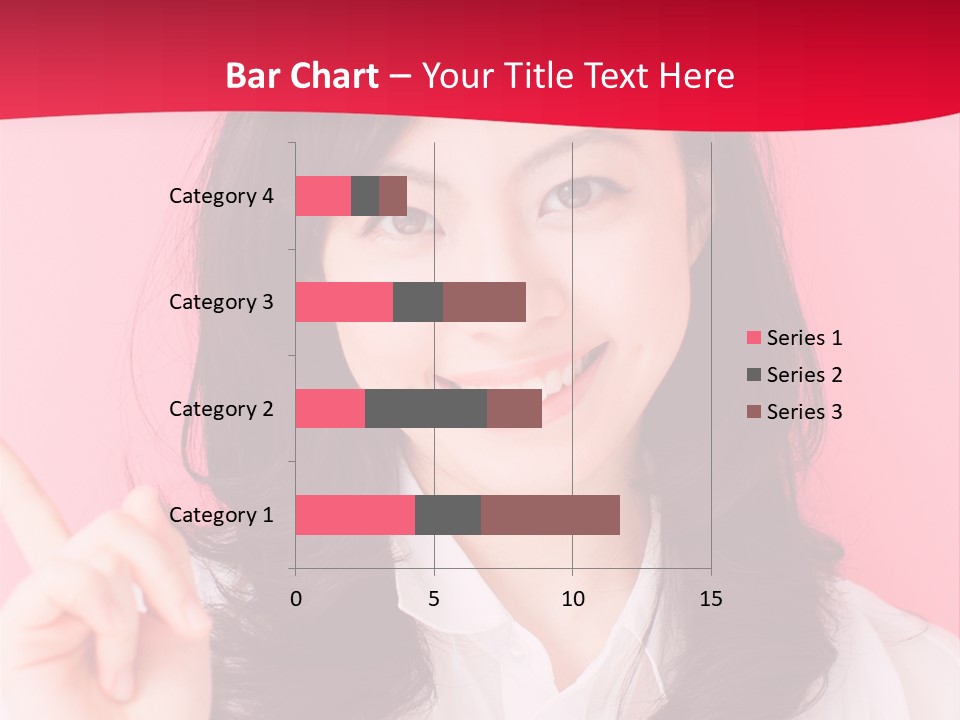 Bar Chart – Your Title Text Here

Category 4
Category 3
Category 2
Category 1

0
5
10
15

Series 1
Series 2
Series 3